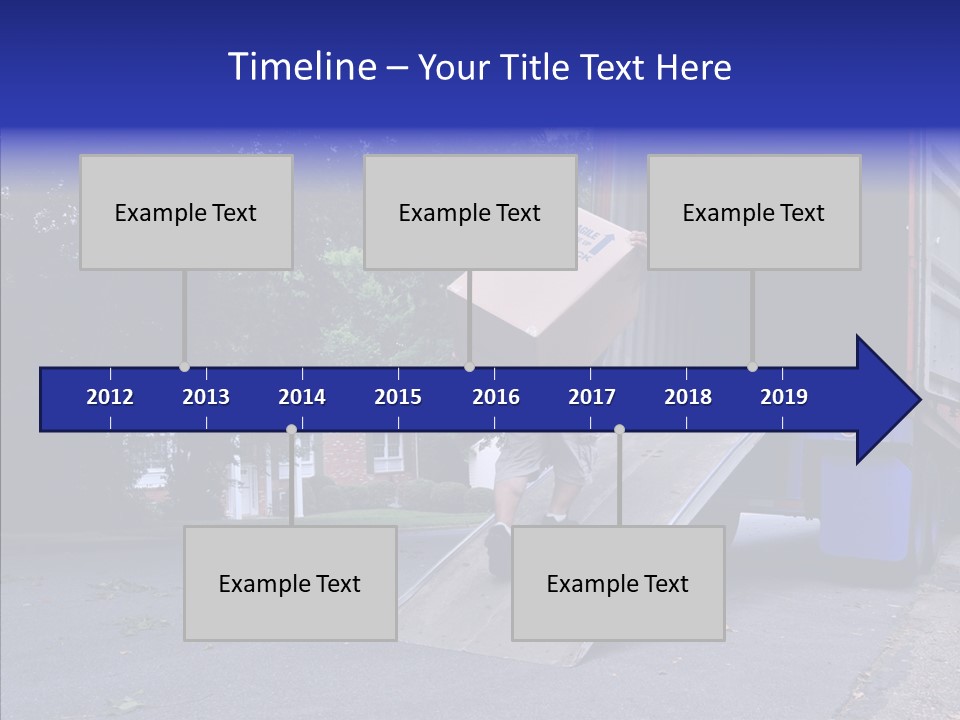 Timeline – Your Title Text Here

Example Text

Example Text

Example Text

2012 2013 2014 2015 2016 2017 2018 2019

Example Text

Example Text